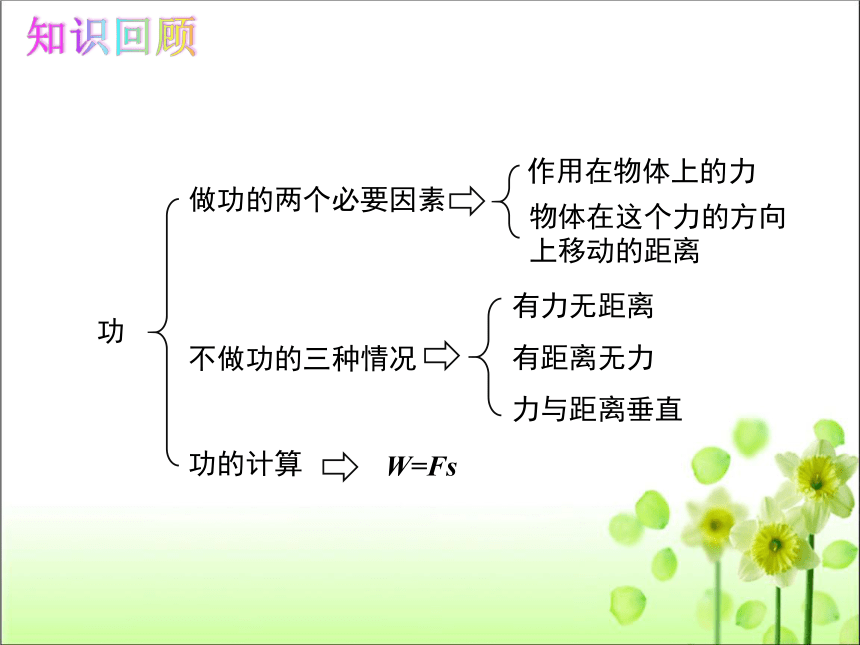 知识回顾

功

做功的两个必要因素

作用在物体上的力

物体在这个力的方向上移动的距离

不做功的三种情况

有力无距离

有距离无力

力与距离垂直

功的计算

$W=Fs$